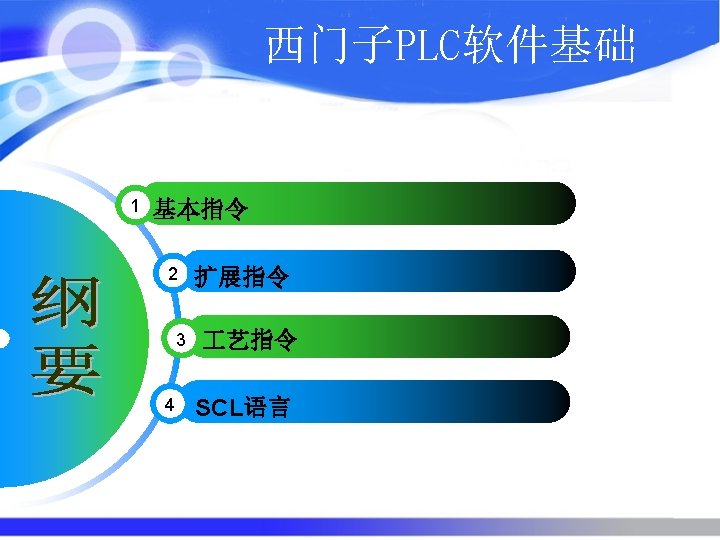 西门子PLC软件基础

纲要

1 基本指令

2 扩展指令

3 工艺指令

4 SCL语言